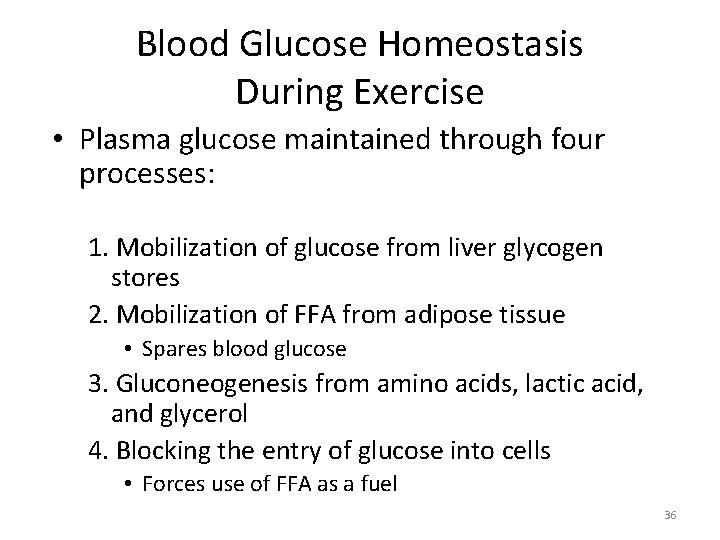 Blood Glucose Homeostasis During Exercise

• Plasma glucose maintained through four processes:

1. Mobilization of glucose from liver glycogen stores
2. Mobilization of FFA from adipose tissue
   • Spares blood glucose
3. Gluconeogenesis from amino acids, lactic acid, and glycerol
4. Blocking the entry of glucose into cells
   • Forces use of FFA as a fuel

36